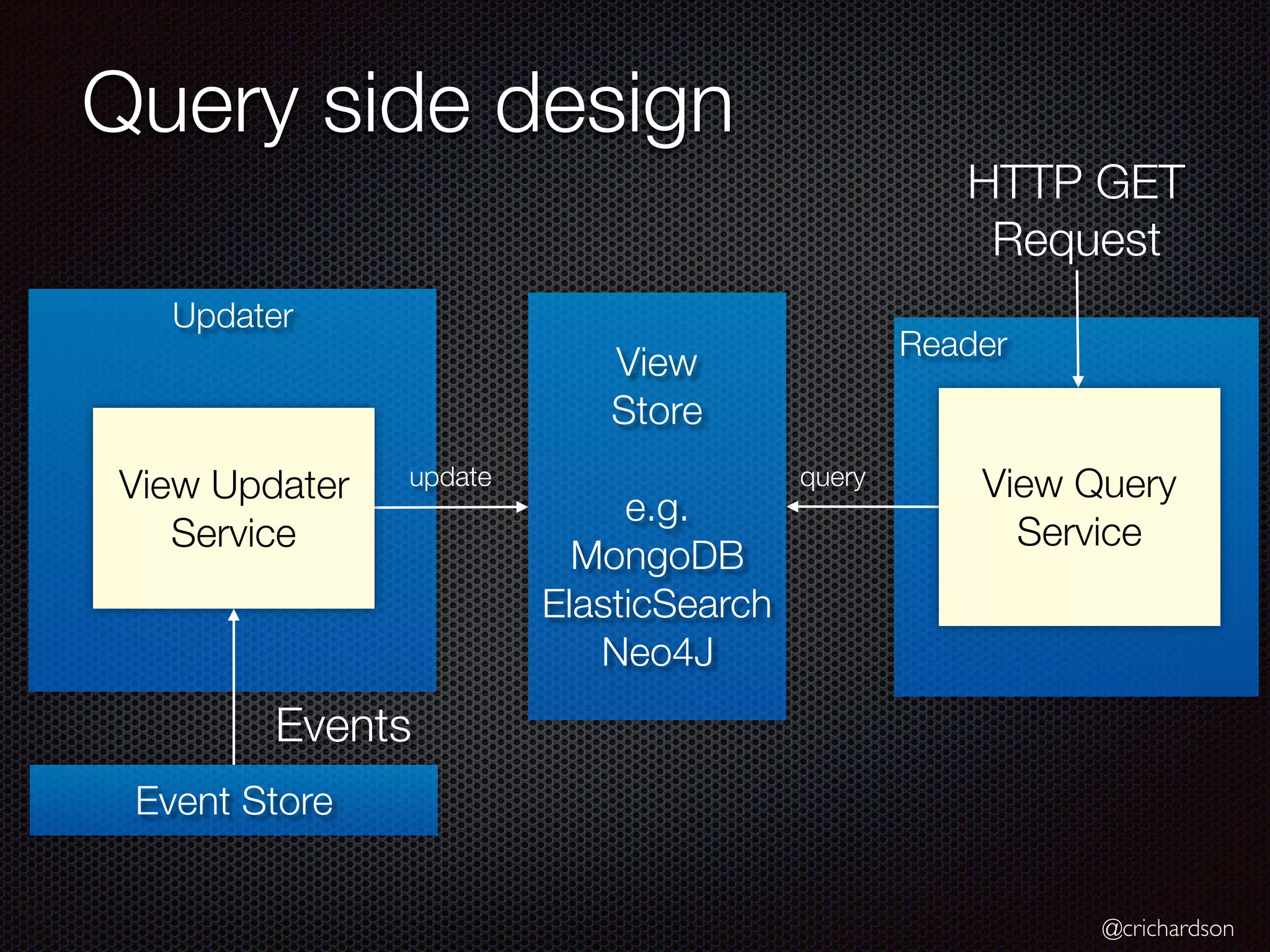 Query side design

HTTP GET
Request

Updater

View Updater
Service

update

View
Store

e.g.
MongoDB
ElasticSearch
Neo4J

query

Reader

View Query
Service

Events

Event Store

@crichardson